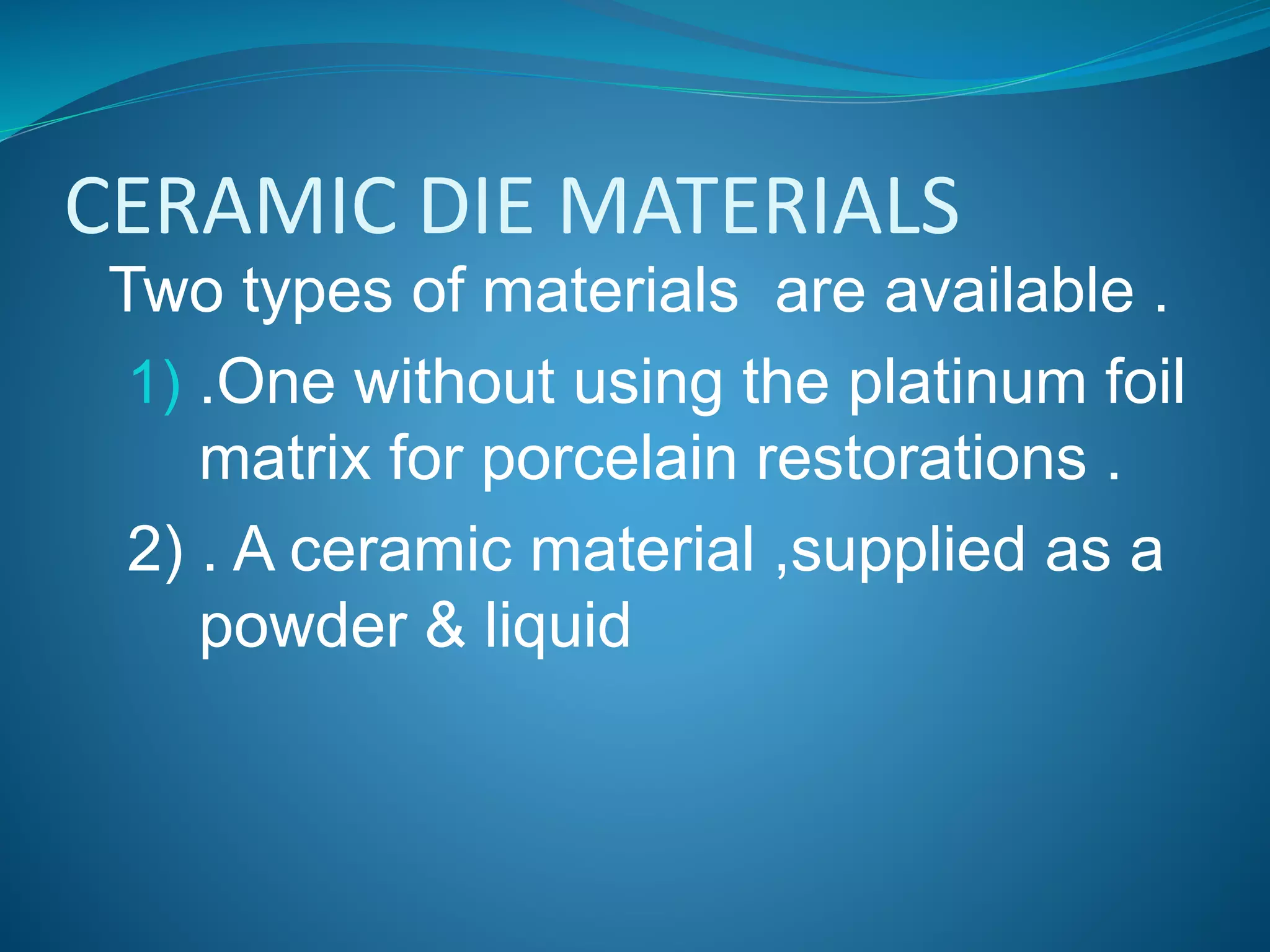 CERAMIC DIE MATERIALS

Two types of materials  are available .

1) .One without using the platinum foil matrix for porcelain restorations .

2) . A ceramic material ,supplied as a powder & liquid